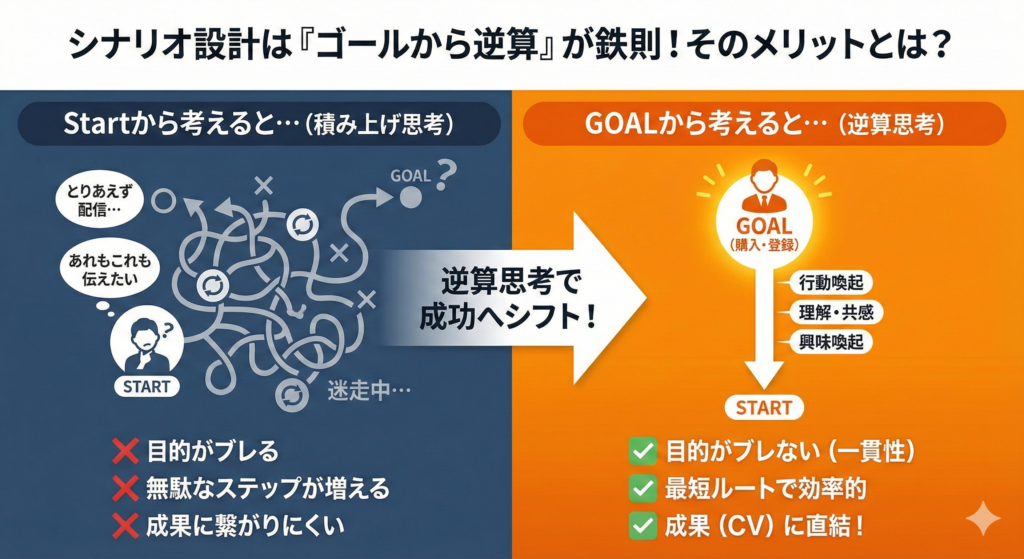 シナリオ設計は『ゴールから逆算』が鉄則！そのメリットとは？

Startから考えると…（積み上げ思考）

とりあえず配信…

あれもこれも伝えたい

GOAL ?

START

迷走中…

❌ 目的がブレる
❌ 無駄なステップが増える
❌ 成果に繋がりにくい

逆算思考で成功へシフト！

GOALから考えると…（逆算思考）

GOAL（購入・登録）

行動喚起

理解・共感

興味喚起

START

✅ 目的がブレない（一貫性）
✅ 最短ルートで効率的
✅ 成果（CV）に直結！